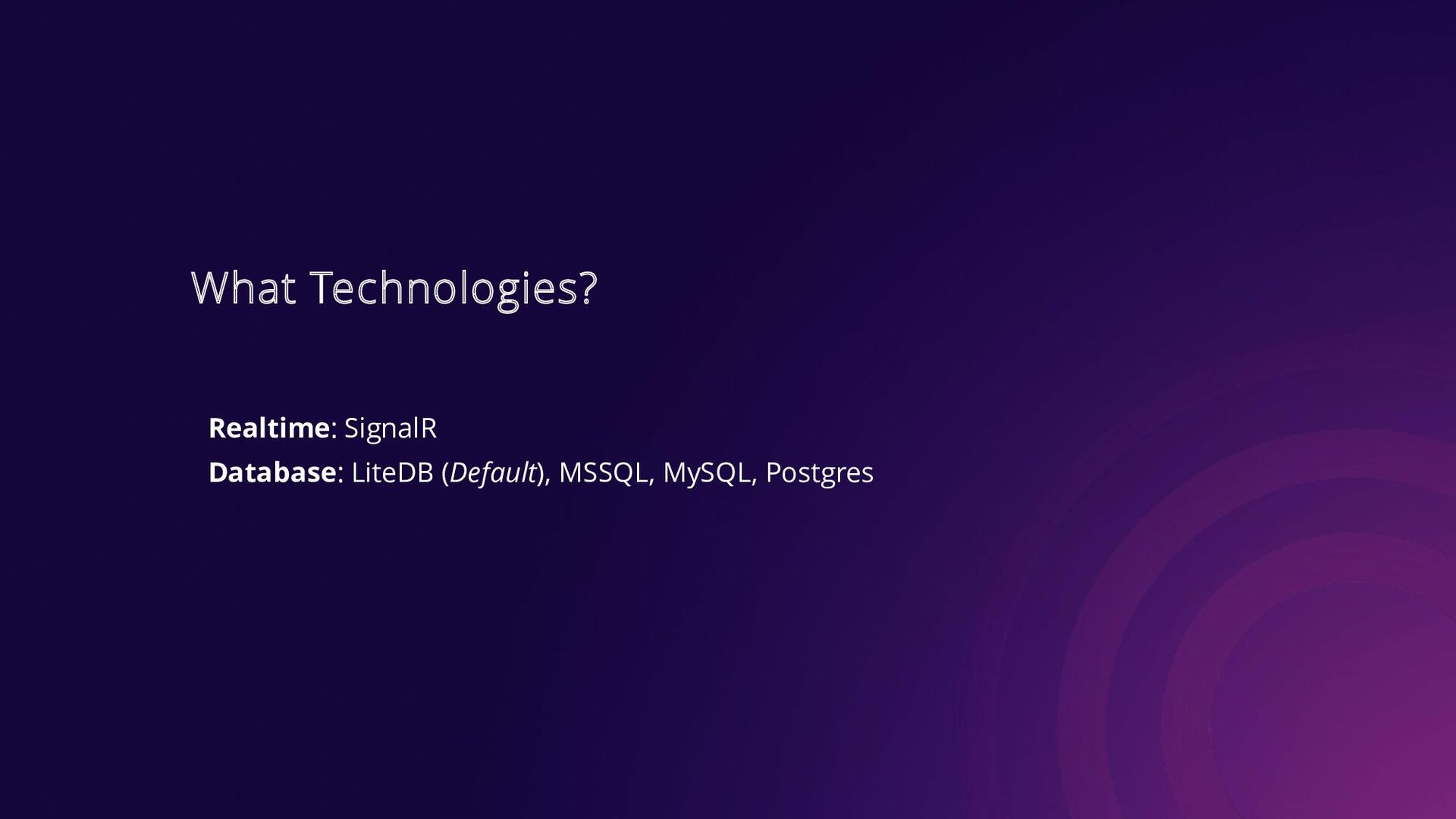 What Technologies?

Realtime: SignalR

Database: LiteDB (Default), MSSQL, MySQL, Postgres